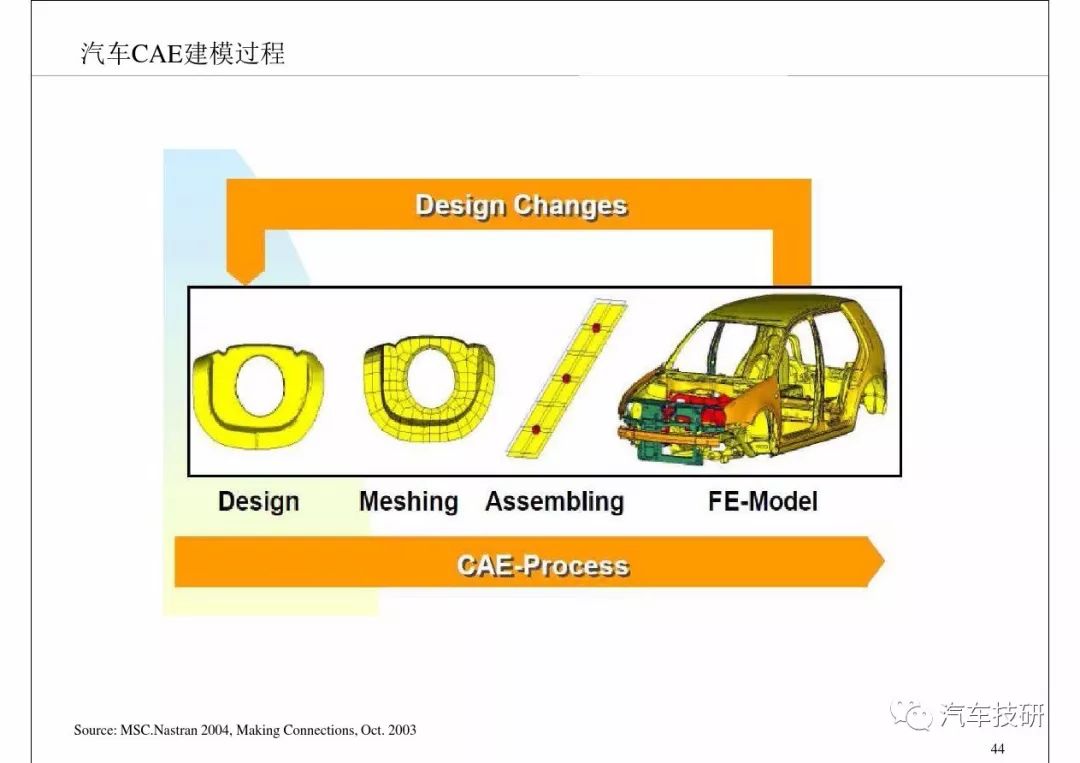 汽车CAE建模过程

Design Changes

Design Meshing Assembling FE-Model

CAE-Process

Source: MSC.Nastran 2004, Making Connections, Oct. 2003

汽车技研

44